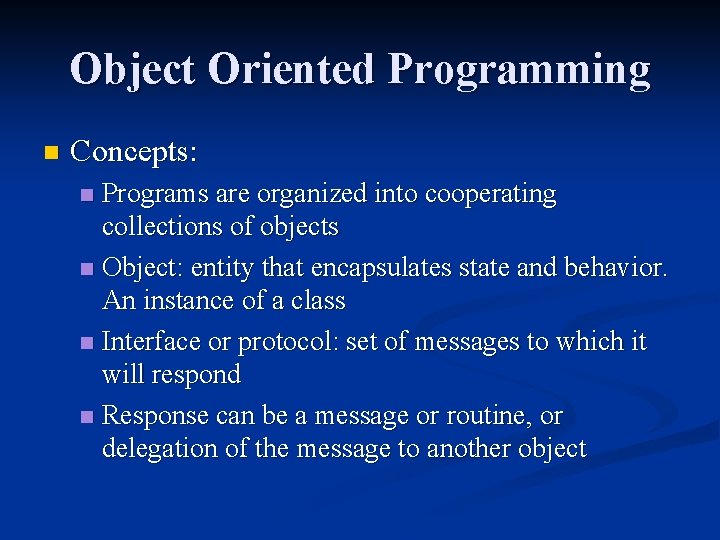 Object Oriented Programming

Concepts:

Programs are organized into cooperating collections of objects

Object: entity that encapsulates state and behavior. An instance of a class

Interface or protocol: set of messages to which it will respond

Response can be a message or routine, or delegation of the message to another object